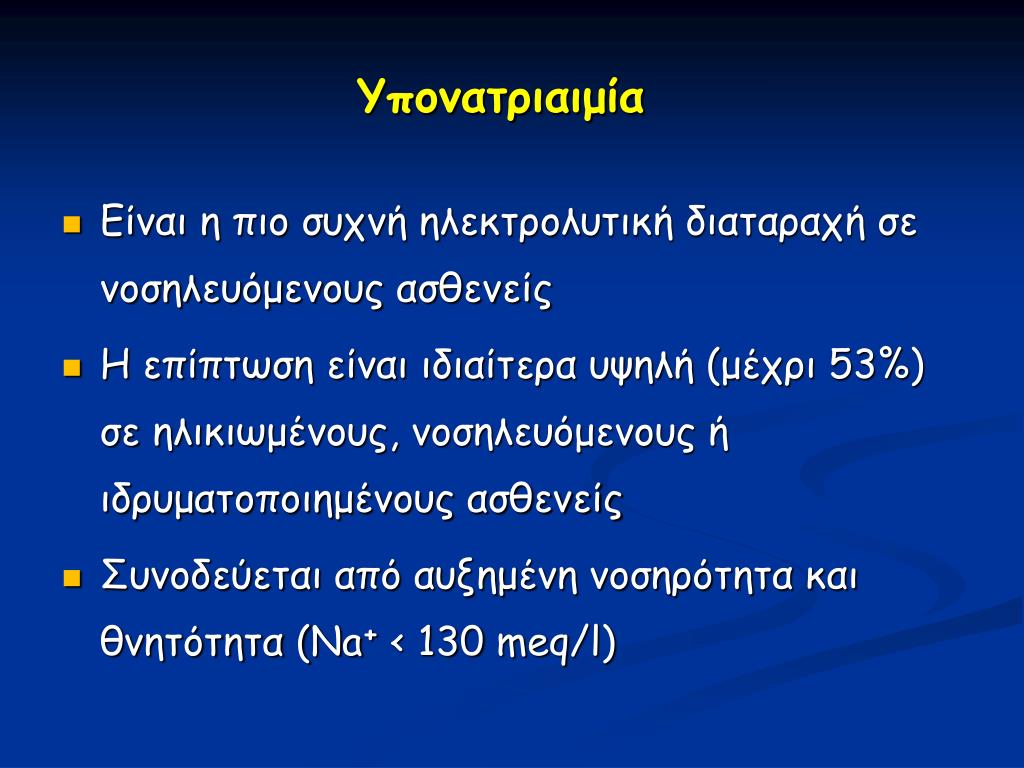 Υπονατριαιμία

Είναι η πιο συχνή ηλεκτρολυτική διαταραχή σε νοσηλευόμενους ασθενείς

Η επίπτωση είναι ιδιαίτερα υψηλή (μέχρι 53%) σε ηλικιωμένους, νοσηλευόμενους ή ιδρυματοποιημένους ασθενείς

Συνοδεύεται από αυξημένη νοσηρότητα και θνητότητα ($Na^+$ < 130 meq/l)